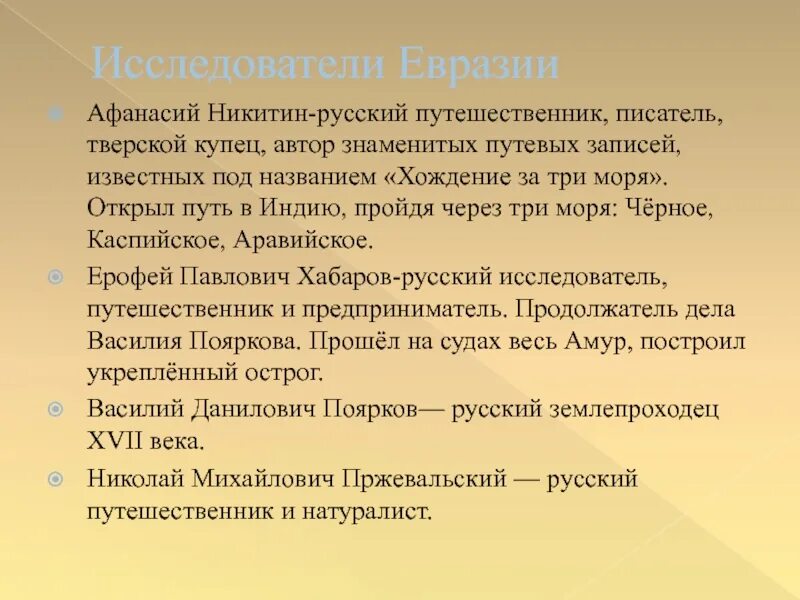 Исследователи Евразии

Афанасий Никитин-русский путешественник, писатель, тверской купец, автор знаменитых путевых записей, известных под названием «Хождение за три моря». Открыл путь в Индию, пройдя через три моря: Чёрное, Каспийское, Аравийское.

Ерофей Павлович Хабаров-русский исследователь, путешественник и предприниматель. Продолжатель дела Василия Пояркова. Прошёл на судах весь Амур, построил укреплённый острог.

Василий Данилович Поярков— русский землепроходец XVII века.

Николай Михайлович Пржевальский — русский путешественник и натуралист.